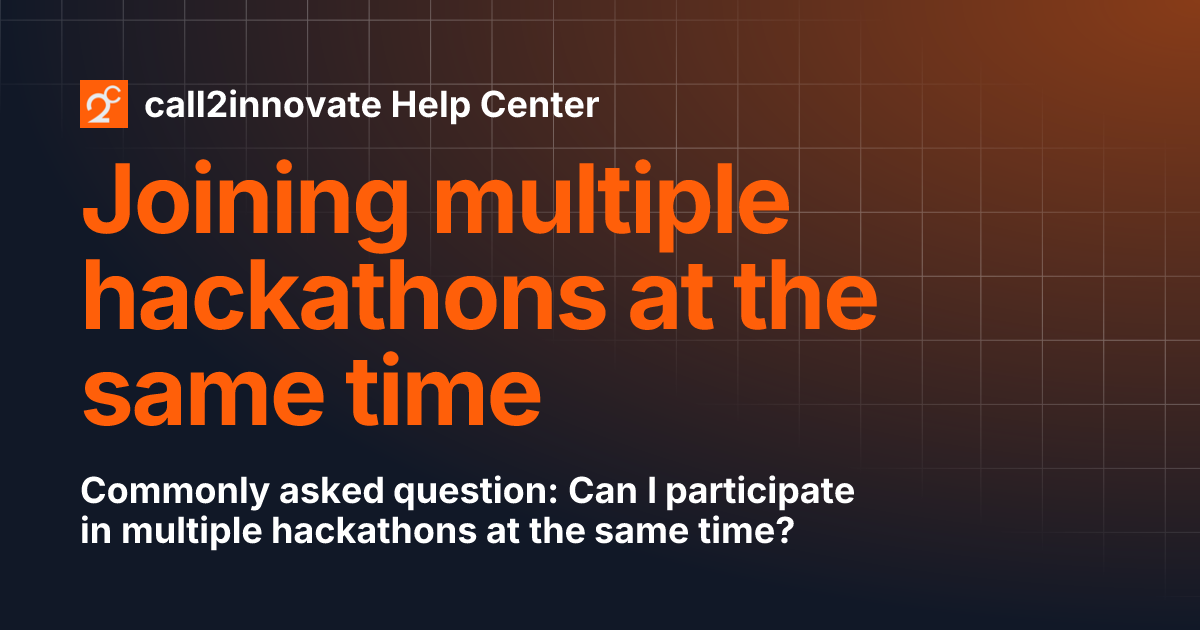 2C call2innovate Help Center

Joining multiple hackathons at the same time

Commonly asked question: Can I participate in multiple hackathons at the same time?